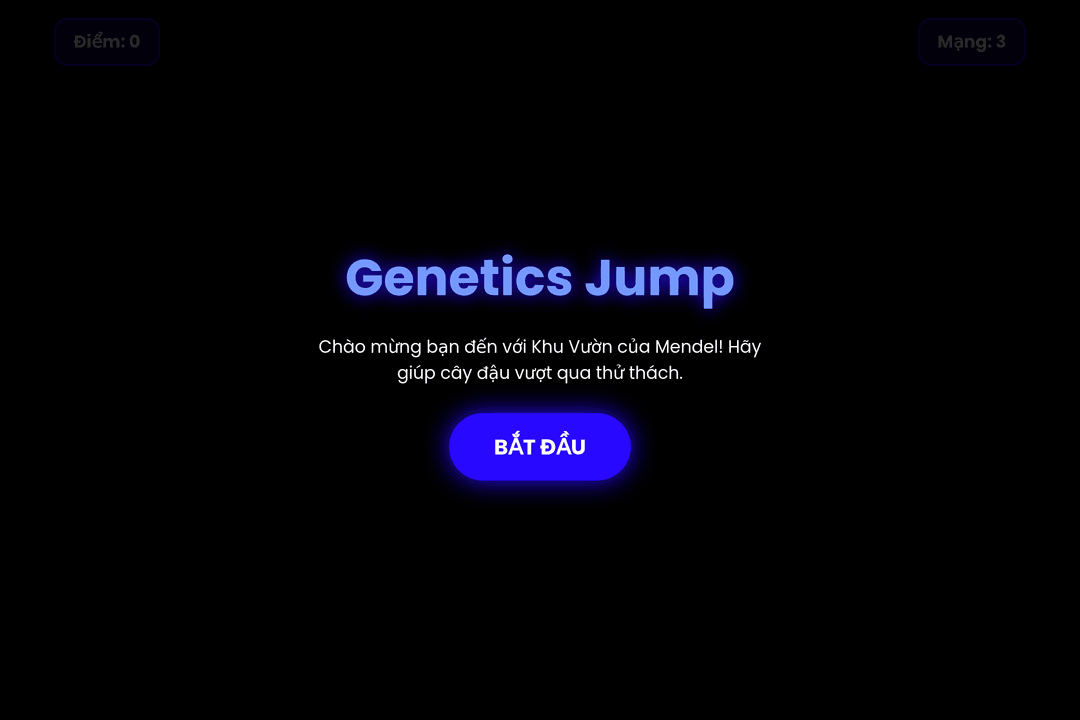 Điểm: 0

Mạng: 3

Genetics Jump

Chào mừng bạn đến với Khu Vườn của Mendel! Hãy giúp cây đậu vượt qua thử thách.

BẮT ĐẦU